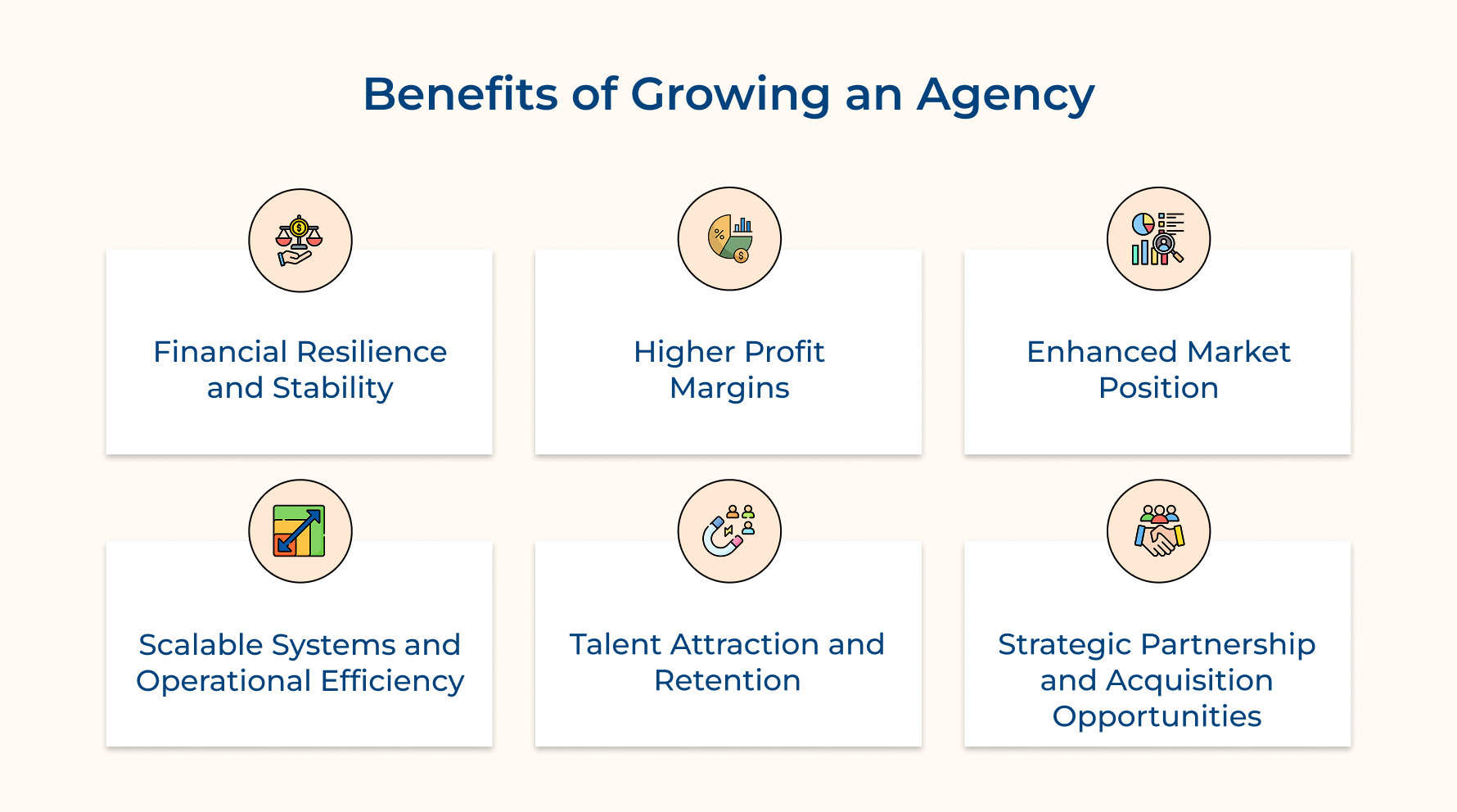 Benefits of Growing an Agency

Financial Resilience and Stability

Higher Profit Margins

Enhanced Market Position

Scalable Systems and Operational Efficiency

Talent Attraction and Retention

Strategic Partnership and Acquisition Opportunities